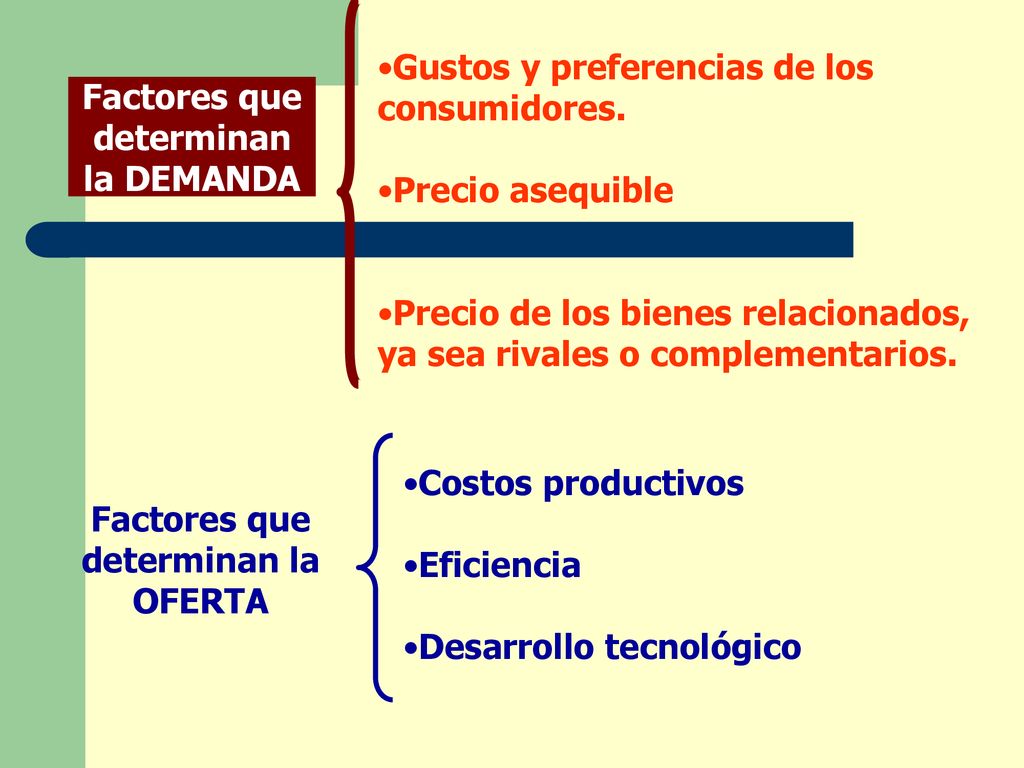 Factores que determinan la DEMANDA

•Gustos y preferencias de los consumidores.

•Precio asequible

•Precio de los bienes relacionados, ya sea rivales o complementarios.

Factores que determinan la OFERTA

•Costos productivos

•Eficiencia

•Desarrollo tecnológico